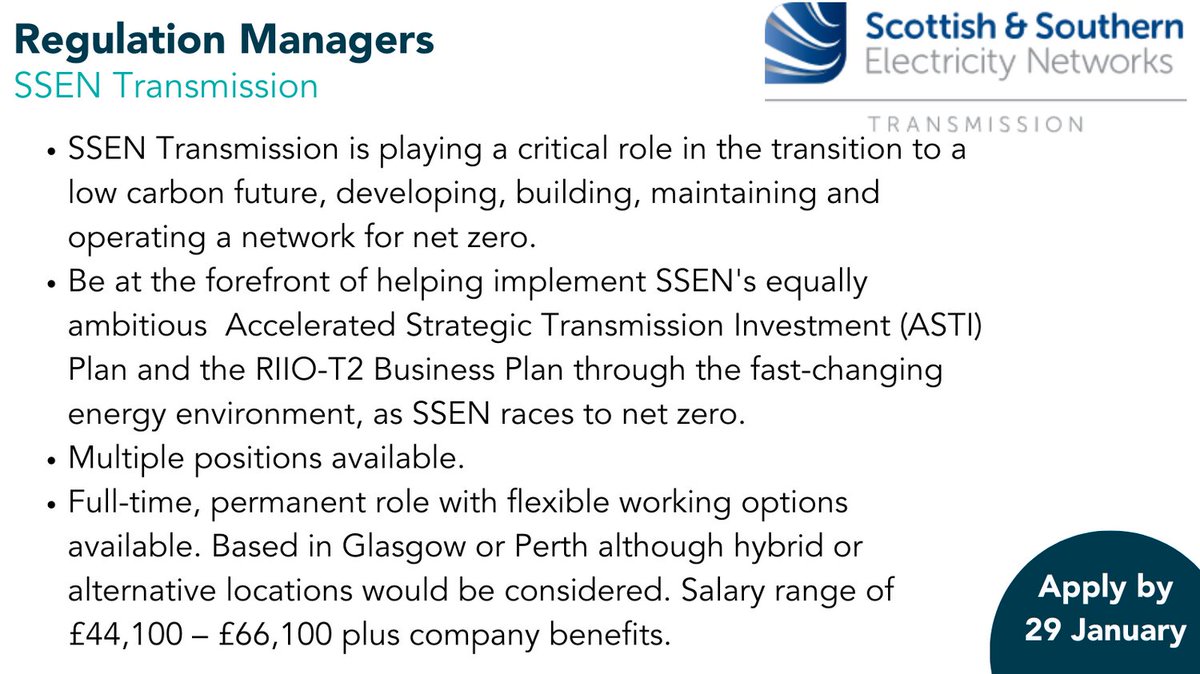 Regulation Managers
SSEN Transmission

Scottish & Southern
Electricity Networks

TRANSMISSION

• SSEN Transmission is playing a critical role in the transition to a low carbon future, developing, building, maintaining and operating a network for net zero.
• Be at the forefront of helping implement SSEN's equally ambitious Accelerated Strategic Transmission Investment (ASTI) Plan and the RIIO-T2 Business Plan through the fast-changing energy environment, as SSEN races to net zero.
• Multiple positions available.
• Full-time, permanent role with flexible working options available. Based in Glasgow or Perth although hybrid or alternative locations would be considered. Salary range of £44,100 – £66,100 plus company benefits.

Apply by
29 January